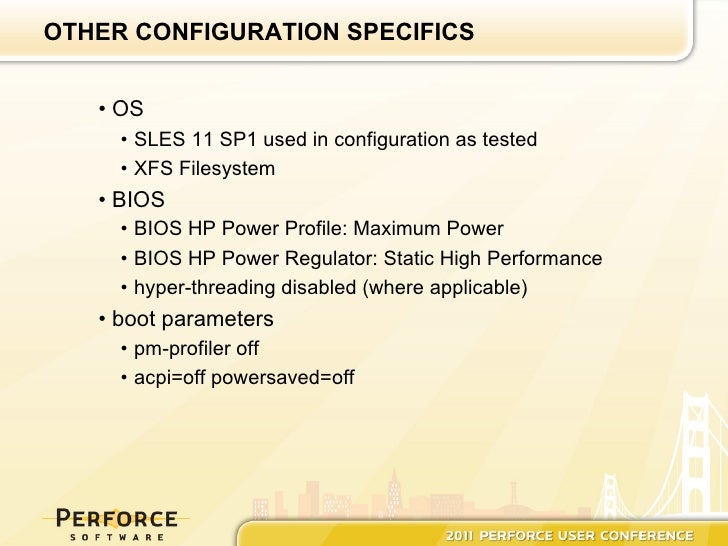 OTHER CONFIGURATION SPECIFICS

• OS
  • SLES 11 SP1 used in configuration as tested
  • XFS Filesystem
• BIOS
  • BIOS HP Power Profile: Maximum Power
  • BIOS HP Power Regulator: Static High Performance
  • hyper-threading disabled (where applicable)
• boot parameters
  • pm-profiler off
  • acpi=off powersaved=off

PERFORCE
SOFTWARE

2011 PERFORCE USER CONFERENCE